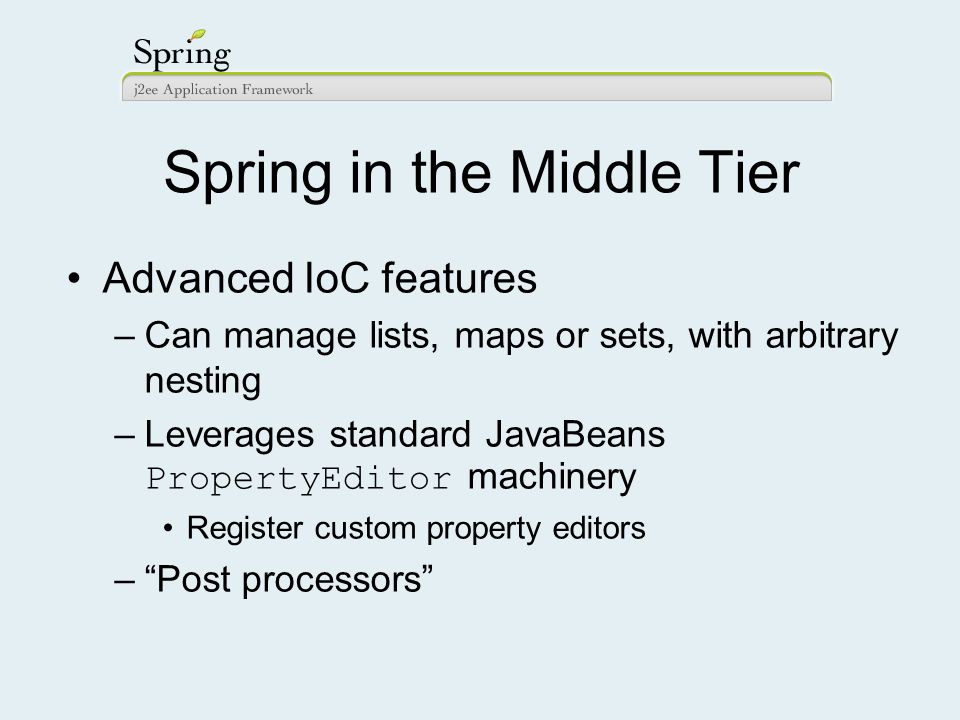 Spring
j2ee Application Framework

Spring in the Middle Tier

• Advanced IoC features
– Can manage lists, maps or sets, with arbitrary nesting
– Leverages standard JavaBeans PropertyEditor machinery
• Register custom property editors
– “Post processors”